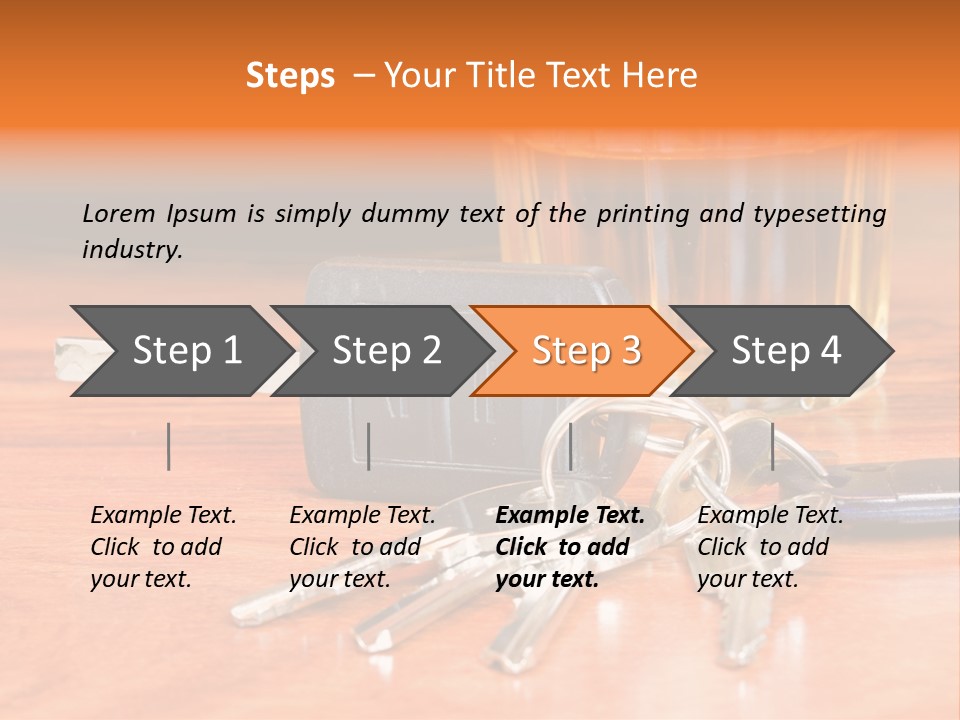 Steps – Your Title Text Here

Lorem Ipsum is simply dummy text of the printing and typesetting industry.

Step 1

Step 2

Step 3

Step 4

Example Text. Click to add your text.

Example Text. Click to add your text.

Example Text. Click to add your text.

Example Text. Click to add your text.